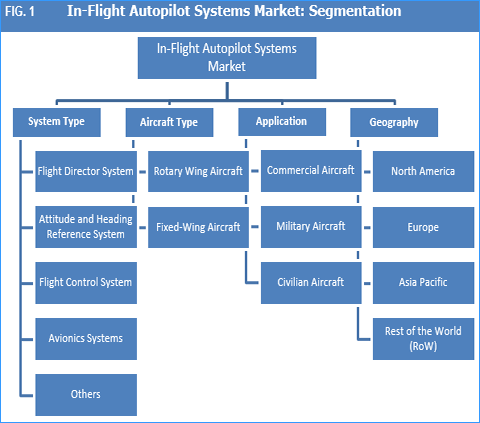 FIG. 1 In-Flight Autopilot Systems Market: Segmentation

In-Flight Autopilot Systems Market

System Type

Flight Director System

Attitude and Heading Reference System

Flight Control System

Avionics Systems

Others

Aircraft Type

Rotary Wing Aircraft

Fixed-Wing Aircraft

Application

Commercial Aircraft

Military Aircraft

Civilian Aircraft

Geography

North America

Europe

Asia Pacific

Rest of the World (RoW)